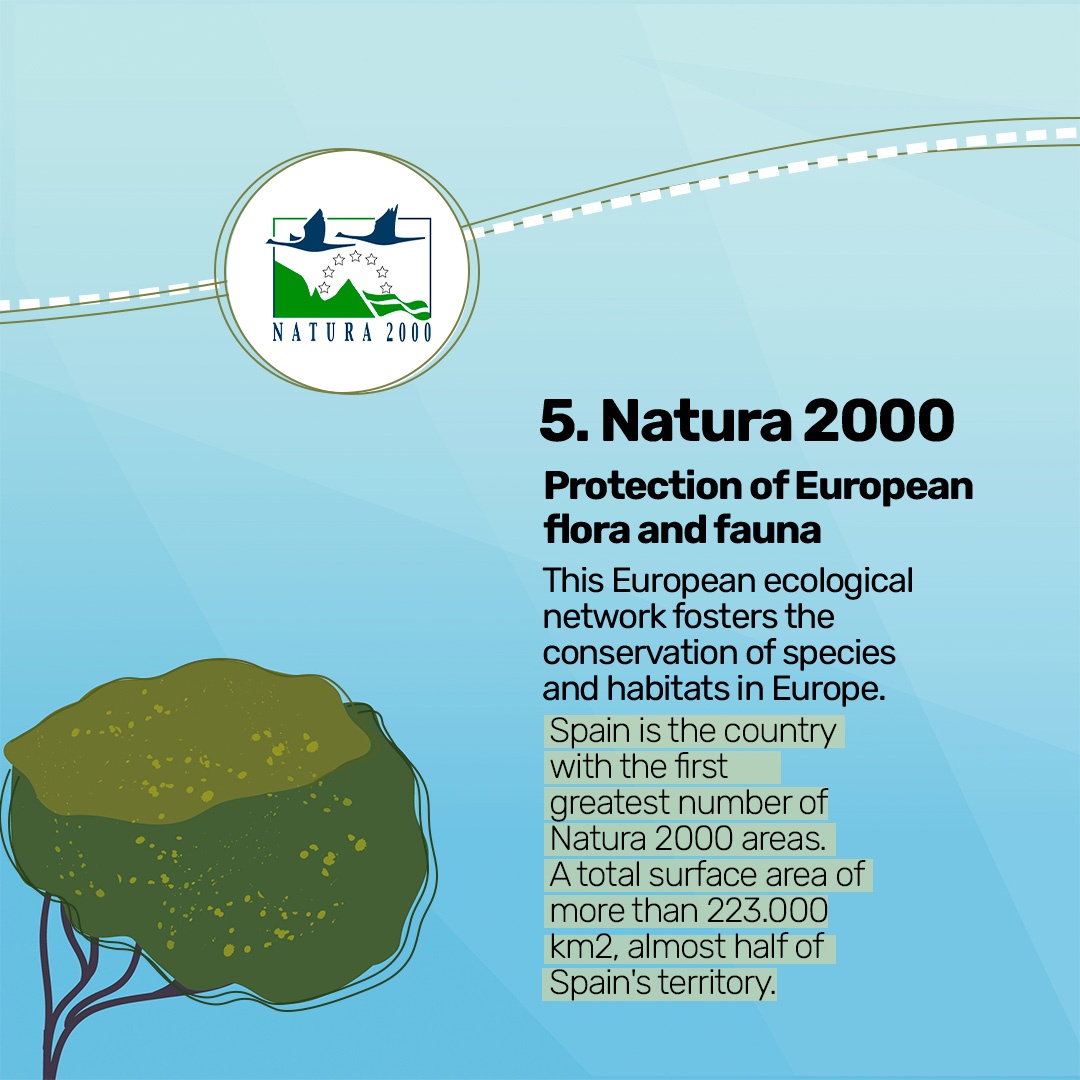 NATURA 2000

5. Natura 2000

Protection of European flora and fauna

This European ecological network fosters the conservation of species and habitats in Europe.

Spain is the country with the first greatest number of Natura 2000 areas. A total surface area of more than 223.000 km2, almost half of Spain's territory.